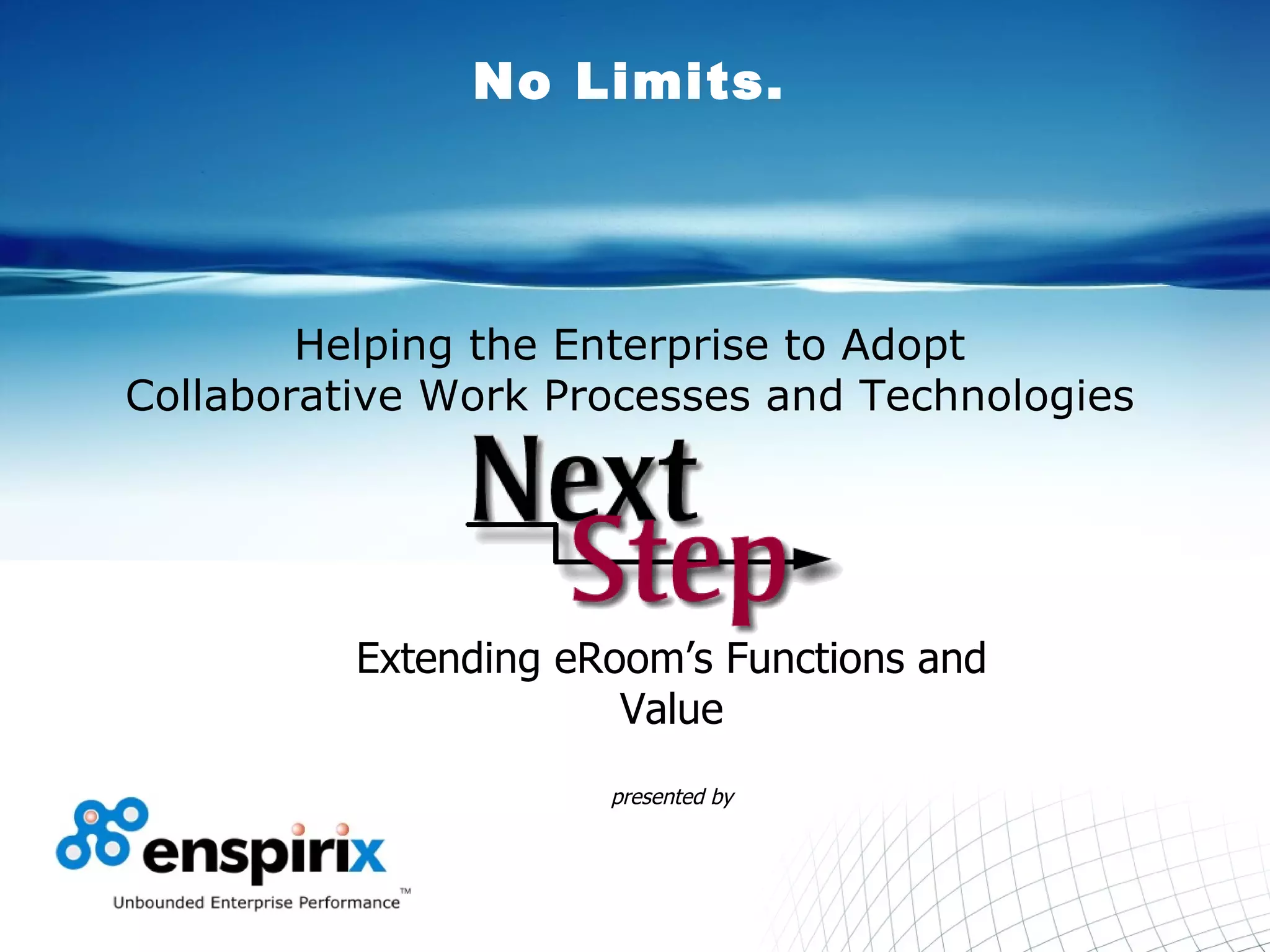 No Limits.

Helping the Enterprise to Adopt Collaborative Work Processes and Technologies

Next Step

Extending eRoom’s Functions and Value

presented by

enspirix

Unbounded Enterprise Performance™